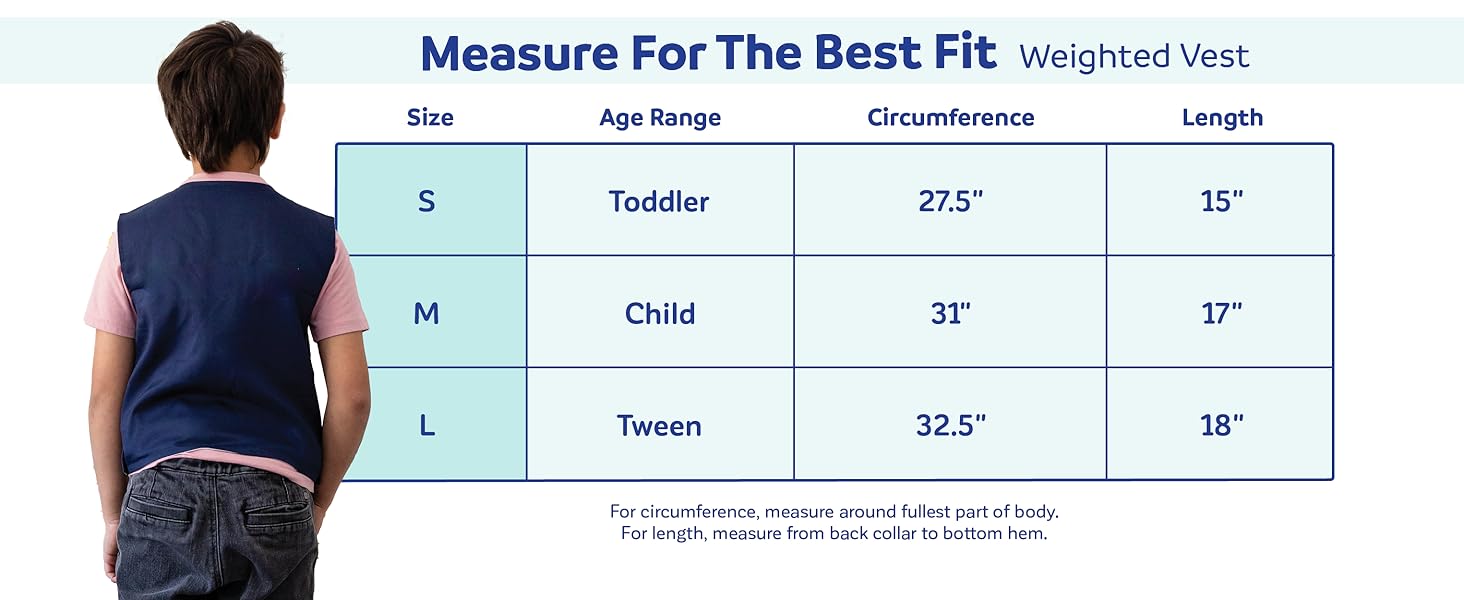 Measure For The Best Fit Weighted Vest

| Size | Age Range | Circumference | Length |
|---|---|---|---|
| S | Toddler | 27.5" | 15" |
| M | Child | 31" | 17" |
| L | Tween | 32.5" | 18" |

For circumference, measure around fullest part of body.
For length, measure from back collar to bottom hem.